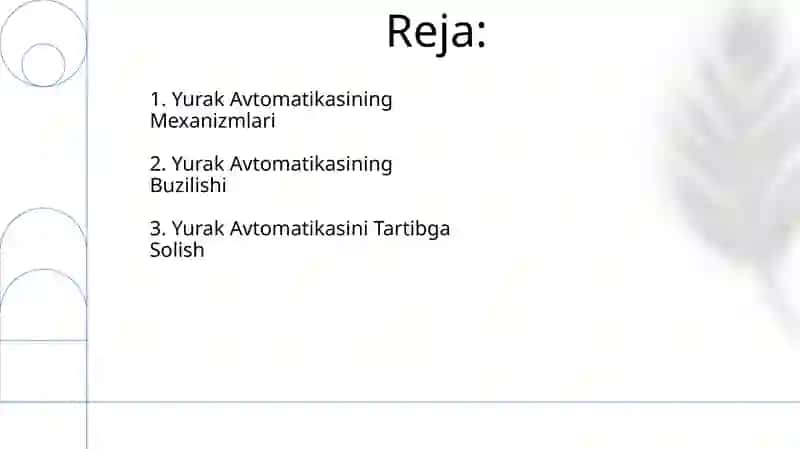 Reja:

1. Yurak Avtomatikasining Mexanizmlari

2. Yurak Avtomatikasining Buzilishi

3. Yurak Avtomatikasini Tartibga Solish